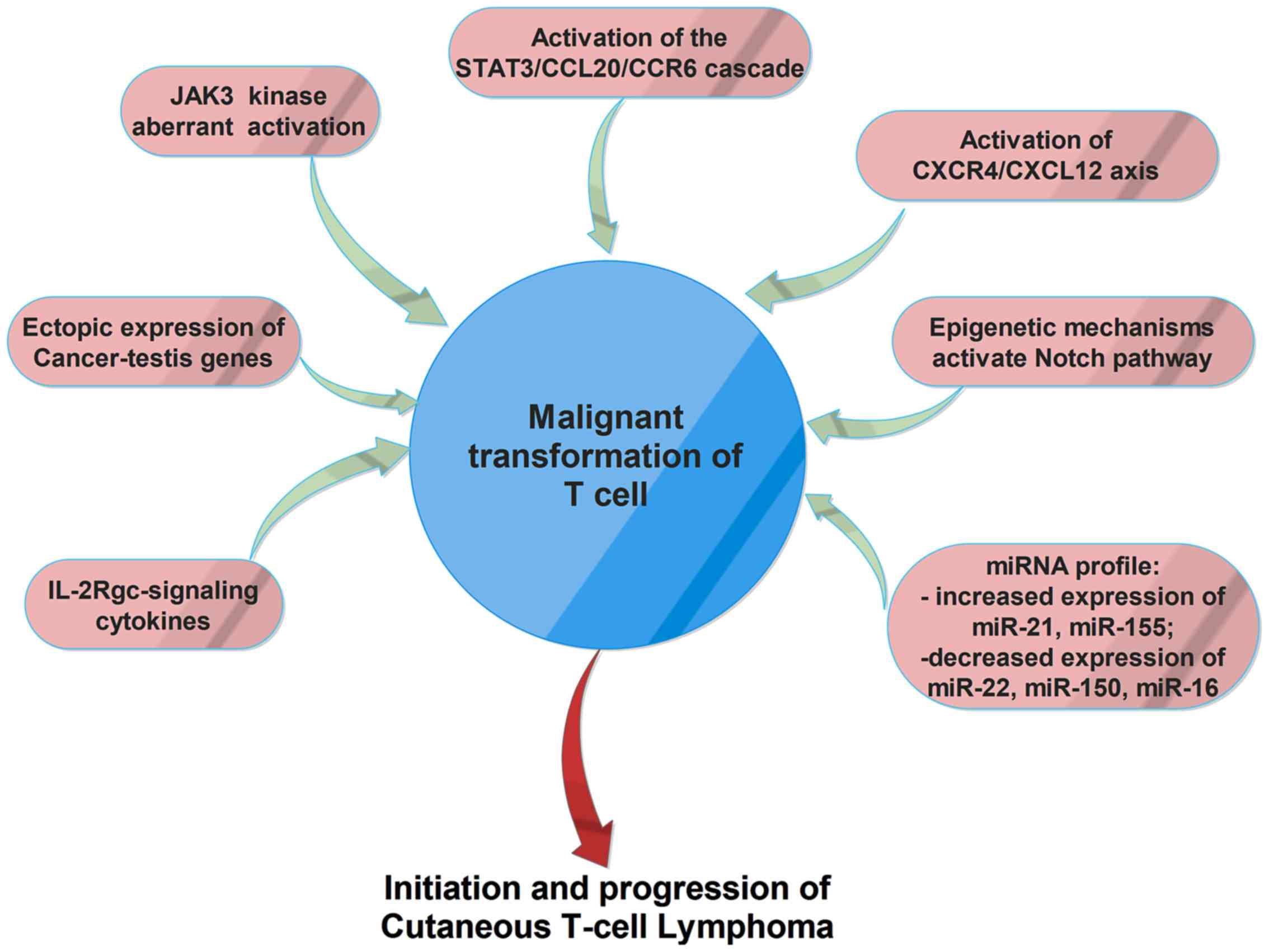 Activation of the STAT3/CCL20/CCR6 cascade

JAK3 kinase aberrant activation

Activation of CXCR4/CXCL12 axis

Ectopic expression of Cancer-testis genes

Epigenetic mechanisms activate Notch pathway

Malignant transformation of T cell

IL-2Rgc-signaling cytokines

miRNA profile:
- increased expression of miR-21, miR-155;
-decreased expression of miR-22, miR-150, miR-16

Initiation and progression of Cutaneous T-cell Lymphoma